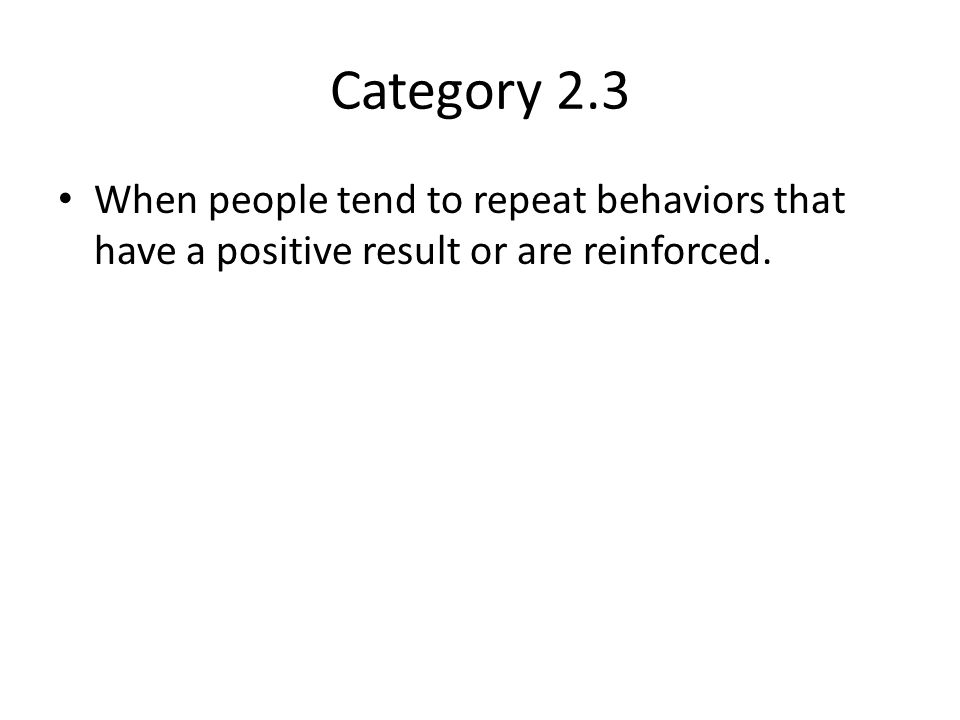 Category 2.3

• When people tend to repeat behaviors that have a positive result or are reinforced.